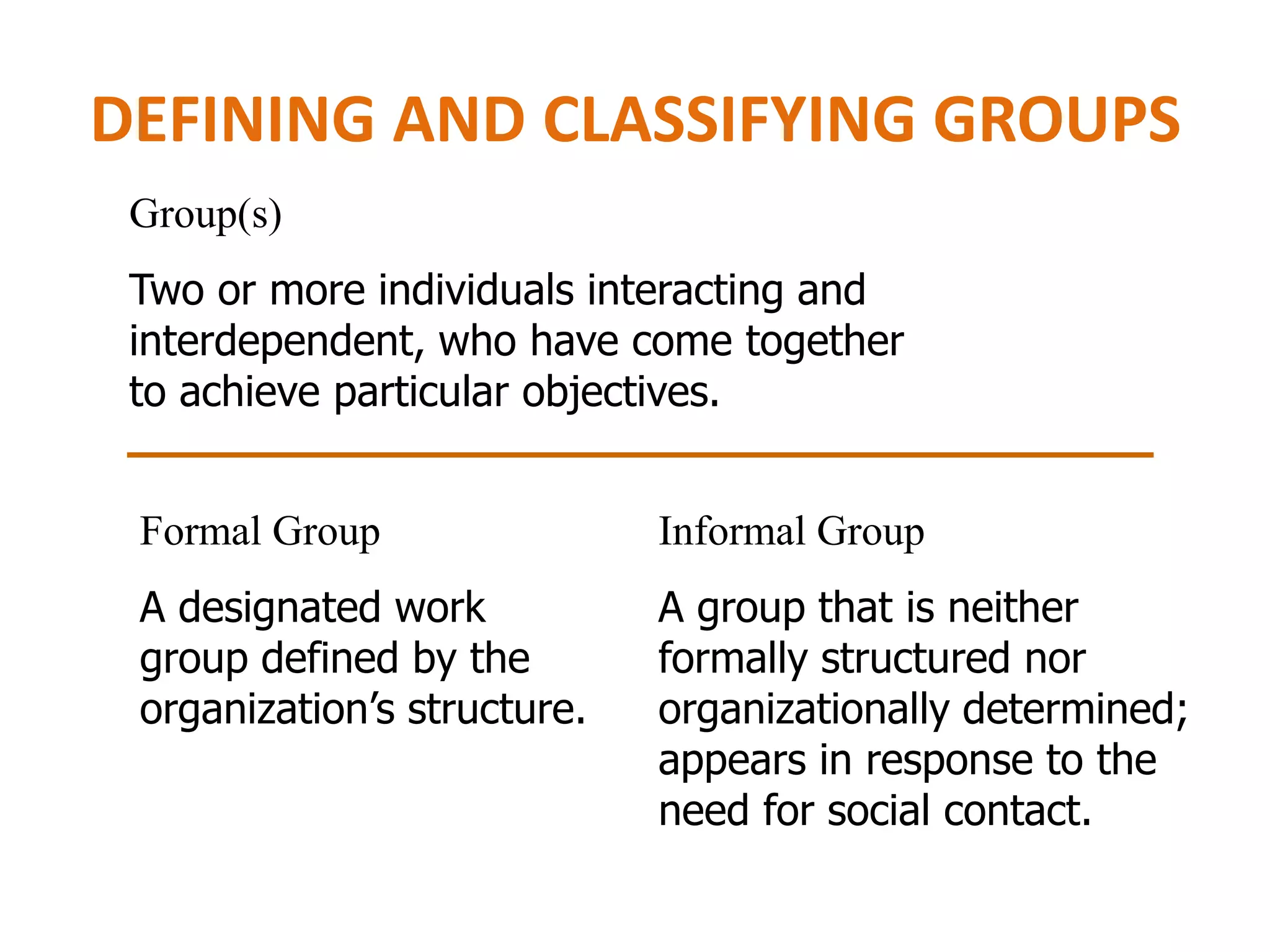 DEFINING AND CLASSIFYING GROUPS

Group(s)

Two or more individuals interacting and interdependent, who have come together to achieve particular objectives.

Formal Group

A designated work group defined by the organization’s structure.

Informal Group

A group that is neither formally structured nor organizationally determined; appears in response to the need for social contact.